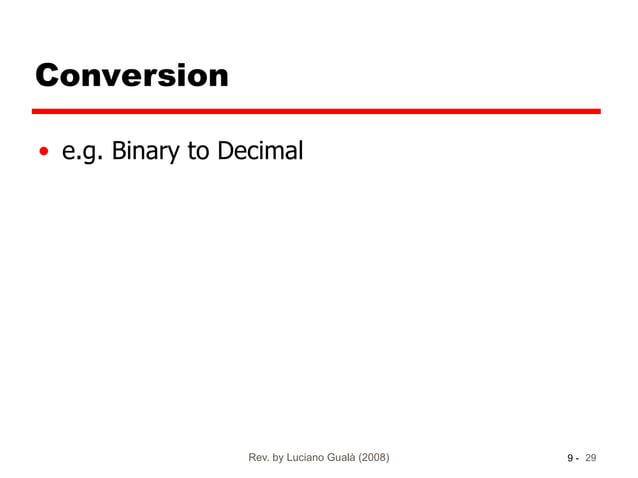 Conversion

• e.g. Binary to Decimal

Rev. by Luciano Gualà (2008)

9 - 29